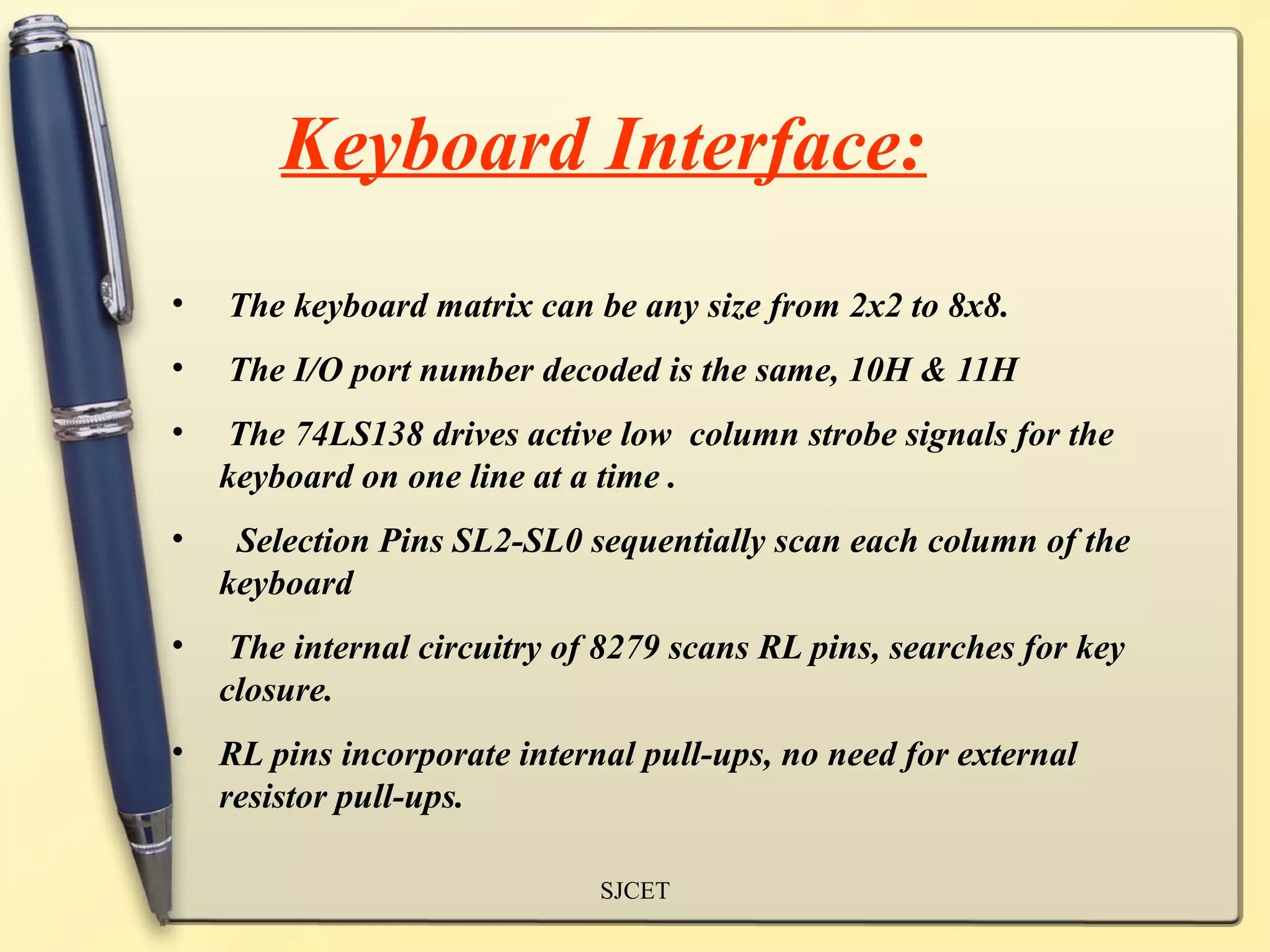 Keyboard Interface:

• The keyboard matrix can be any size from 2x2 to 8x8.

• The I/O port number decoded is the same, 10H & 11H

• The 74LS138 drives active low column strobe signals for the keyboard on one line at a time .

• Selection Pins SL2-SL0 sequentially scan each column of the keyboard

• The internal circuitry of 8279 scans RL pins, searches for key closure.

• RL pins incorporate internal pull-ups, no need for external resistor pull-ups.

SJCET